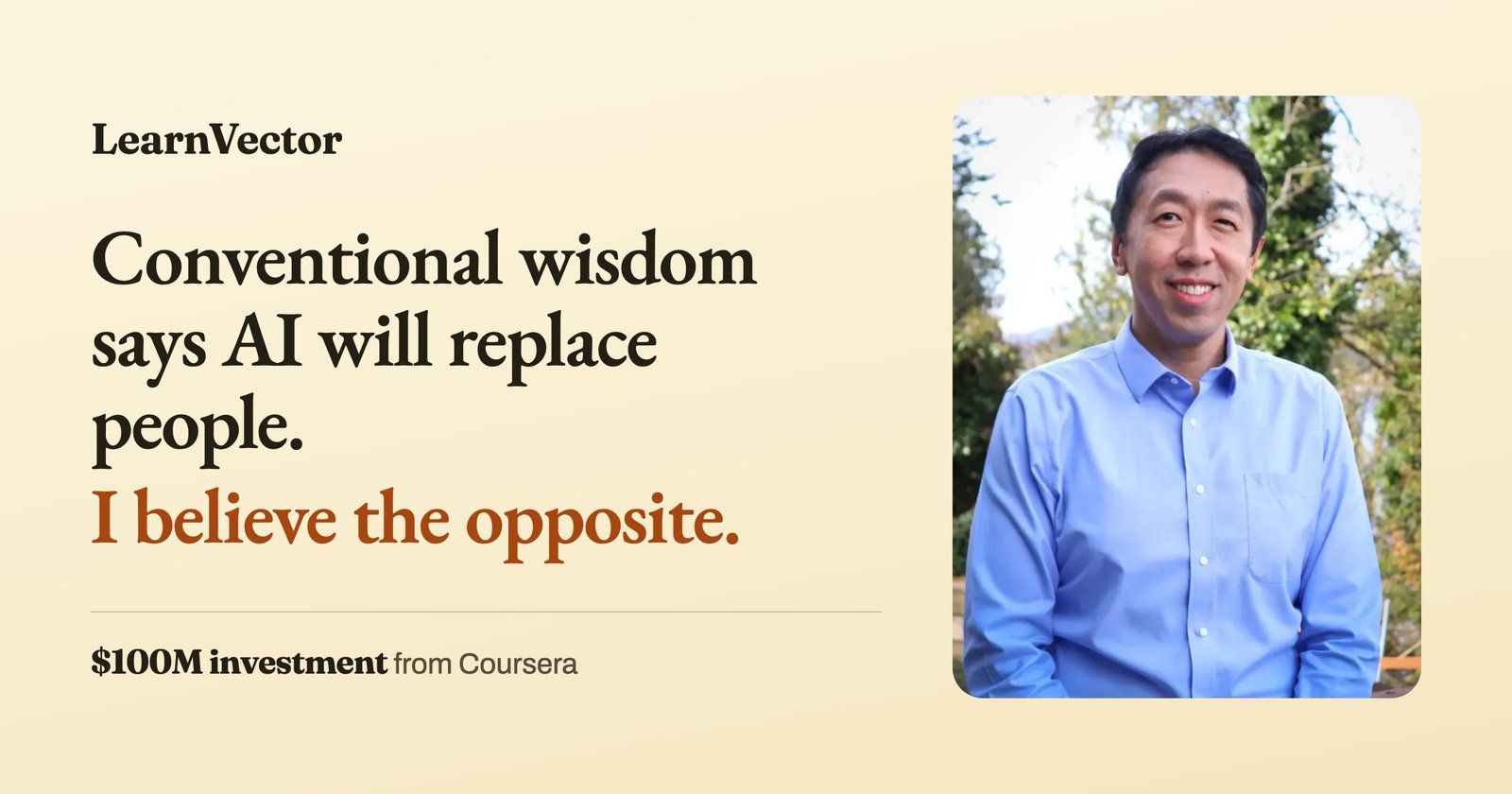 LearnVector

Conventional wisdom says AI will replace people.

I believe the opposite.

$100M investment from Coursera